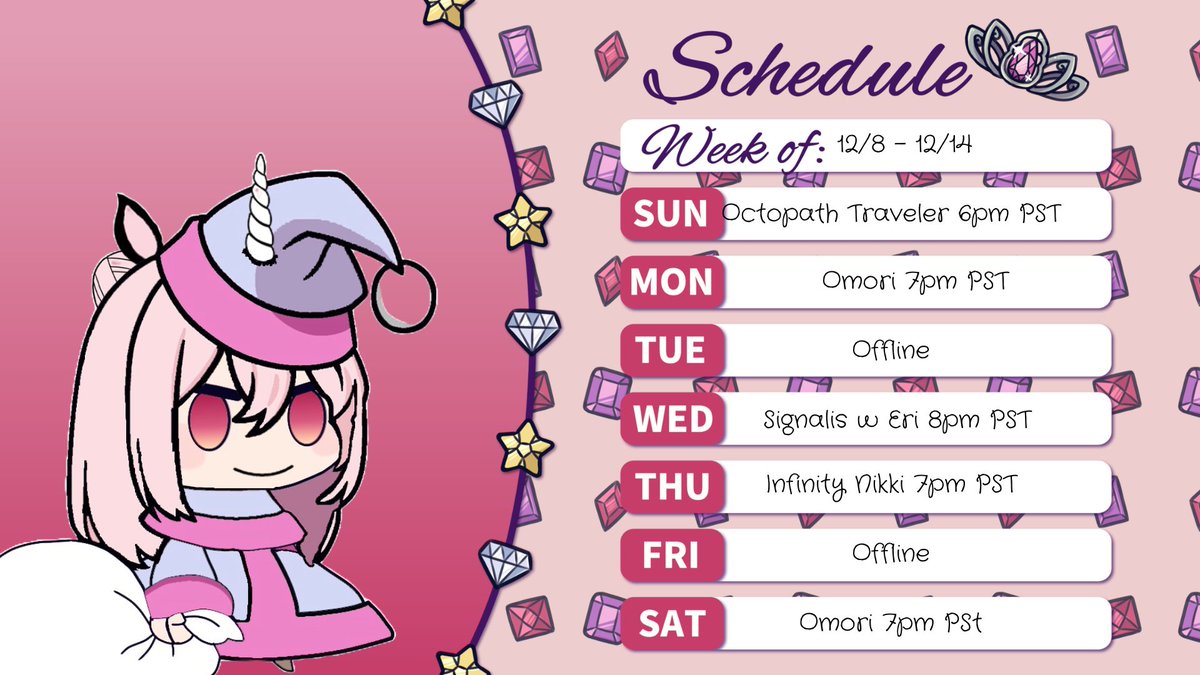 Schedule

Week of: 12/8 - 12/14

SUN Octopath Traveler 6pm PST

MON Omori 7pm PST

TUE Offline

WED Signalis w Eri 8pm PST

THU Infinity Nikki 7pm PST

FRI Offline

SAT Omori 7pm PSt